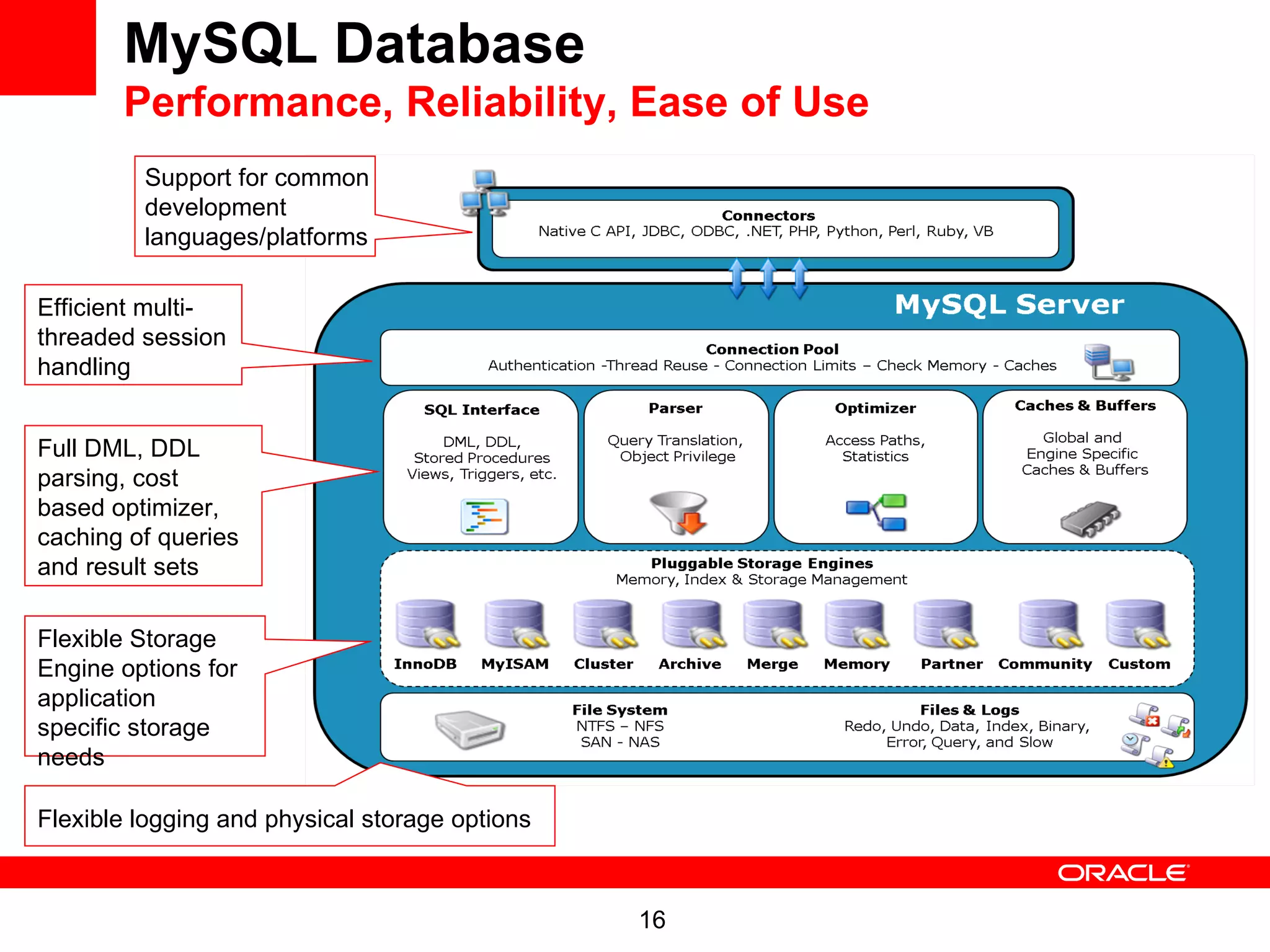 MySQL Database
Performance, Reliability, Ease of Use

Support for common development languages/platforms

Efficient multi-threaded session handling

Full DML, DDL parsing, cost based optimizer, caching of queries and result sets

Flexible Storage Engine options for application specific storage needs

Flexible logging and physical storage options

Connectors
Native C API, JDBC, ODBC, .NET, PHP, Python, Perl, Ruby, VB

MySQL Server

Connection Pool
Authentication -Thread Reuse - Connection Limits – Check Memory - Caches

SQL Interface
DML, DDL, Stored Procedures Views, Triggers, etc.

Parser
Query Translation, Object Privilege

Optimizer
Access Paths, Statistics

Caches & Buffers
Global and Engine Specific Caches & Buffers

Pluggable Storage Engines
Memory, Index & Storage Management

InnoDB MyISAM Cluster Archive Merge Memory Partner Community Custom

File System
NTFS – NFS
SAN - NAS

Files & Logs
Redo, Undo, Data, Index, Binary, Error, Query, and Slow

ORACLE

16